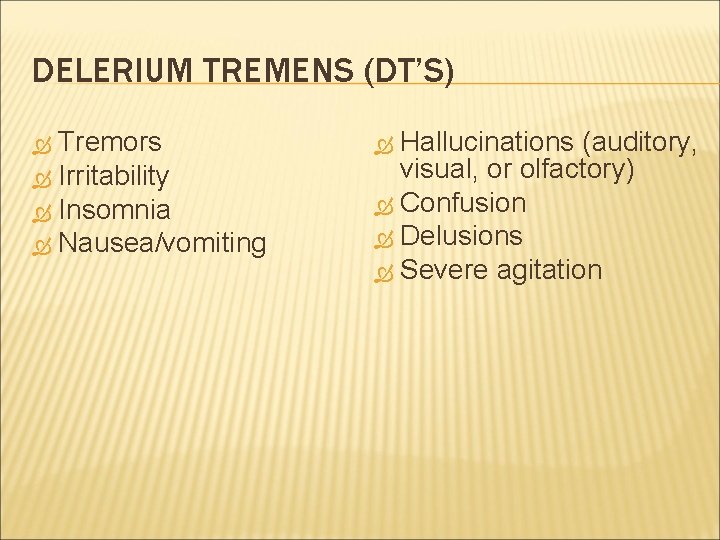 DELERIUM TREMENS (DT'S)

Tremors
Irritability
Insomnia
Nausea/vomiting

Hallucinations (auditory, visual, or olfactory)
Confusion
Delusions
Severe agitation